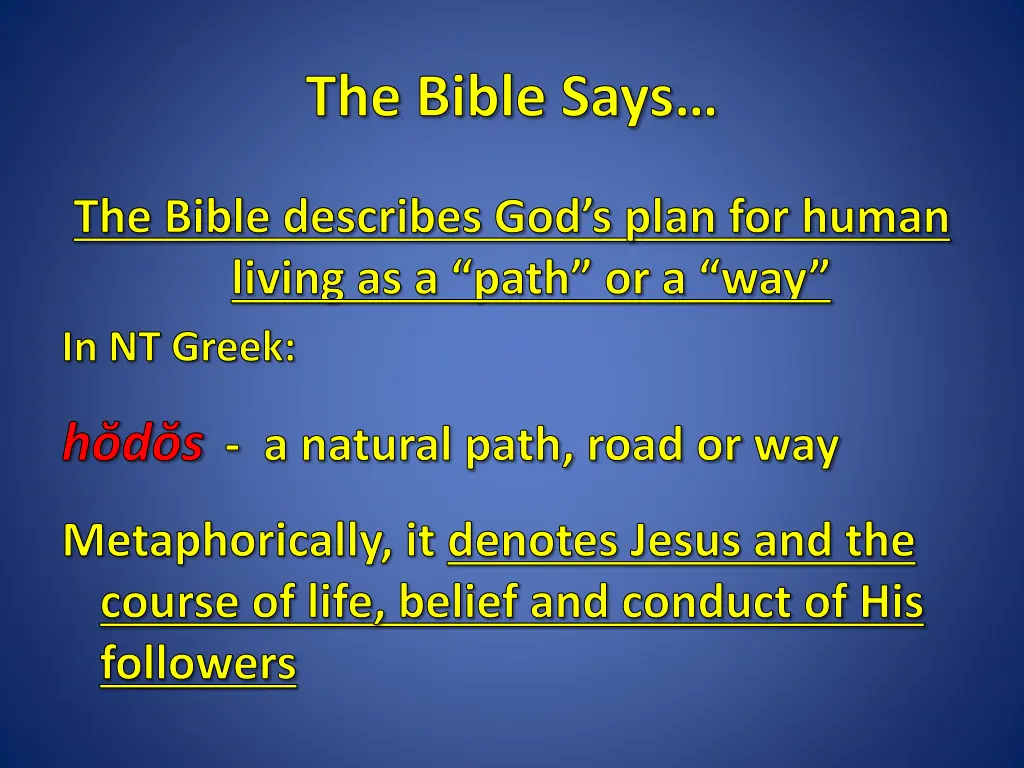 The Bible Says…

The Bible describes God’s plan for human living as a “path” or a “way”

In NT Greek:

hŏdŏs - a natural path, road or way

Metaphorically, it denotes Jesus and the course of life, belief and conduct of His followers